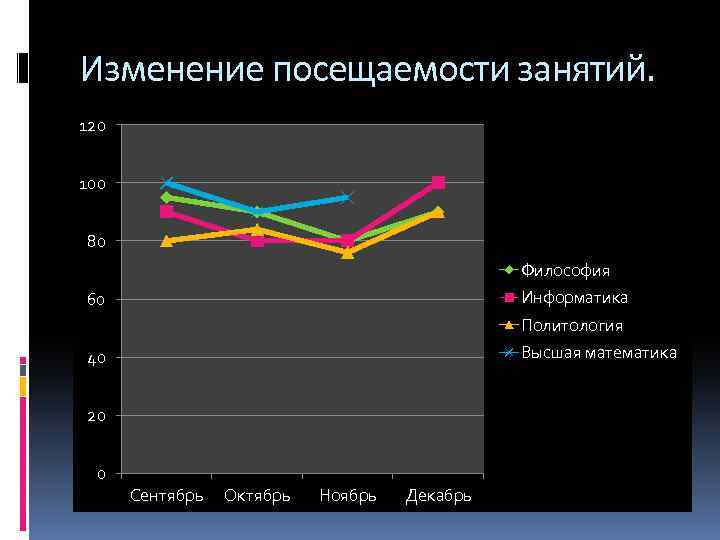 Изменение посещаемости занятий.

120
100
80
60
40
20
0

Сентябрь Октябрь Ноябрь Декабрь

Философия
Информатика
Политология
Высшая математика